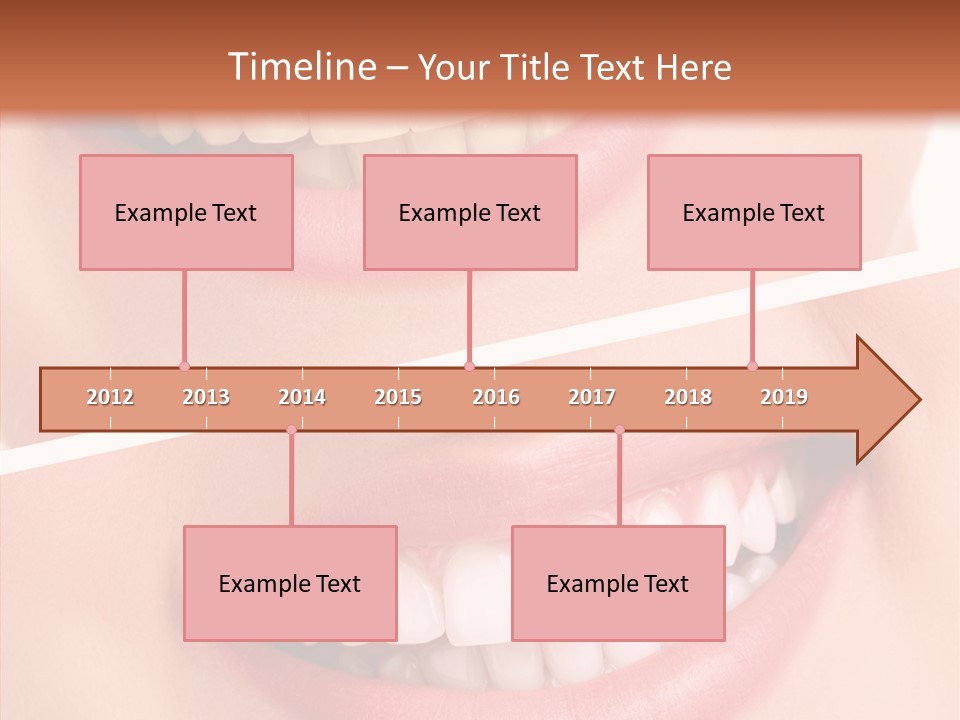 Timeline – Your Title Text Here

Example Text

Example Text

Example Text

2012 2013 2014 2015 2016 2017 2018 2019

Example Text

Example Text